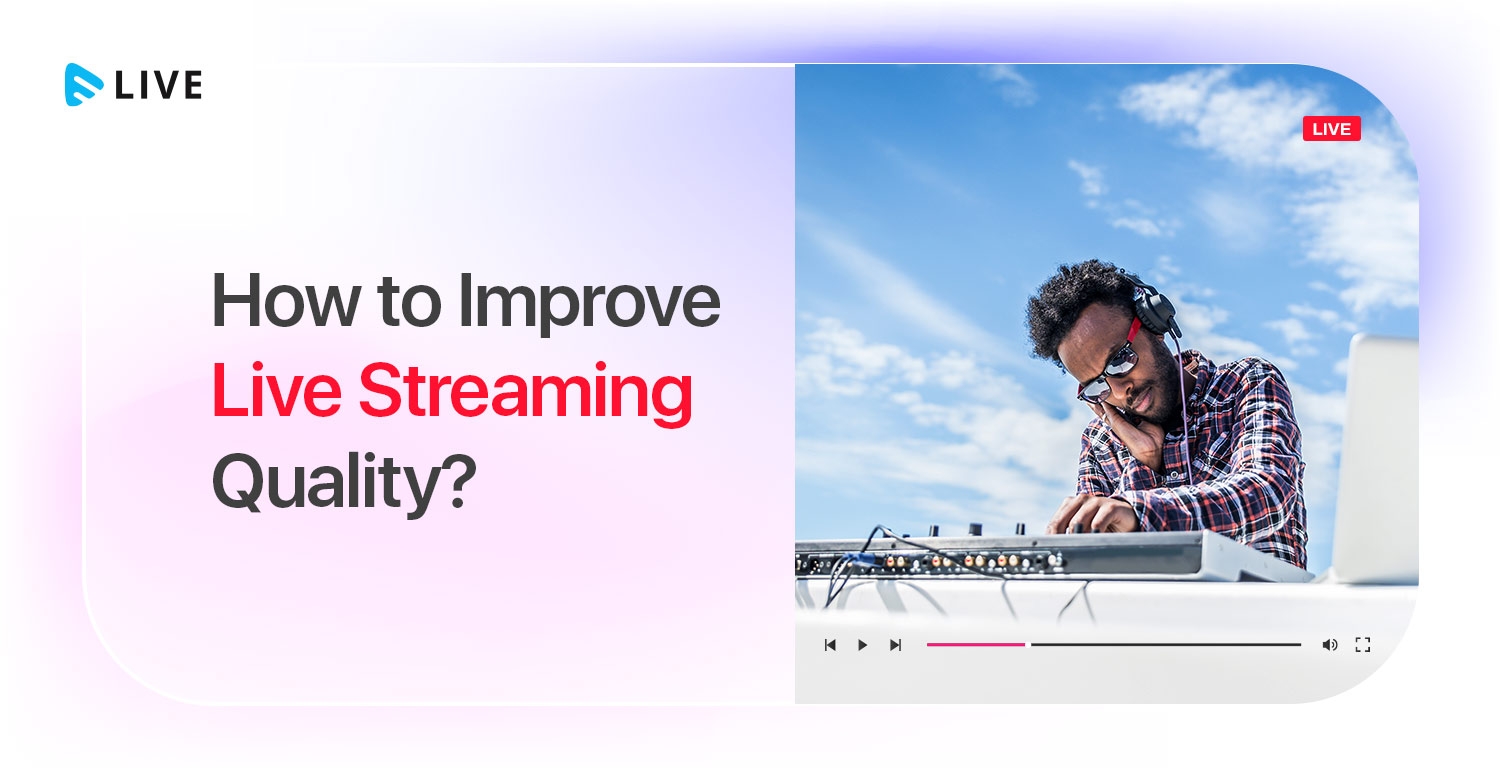 LIVE

How to Improve Live Streaming Quality?

LIVE